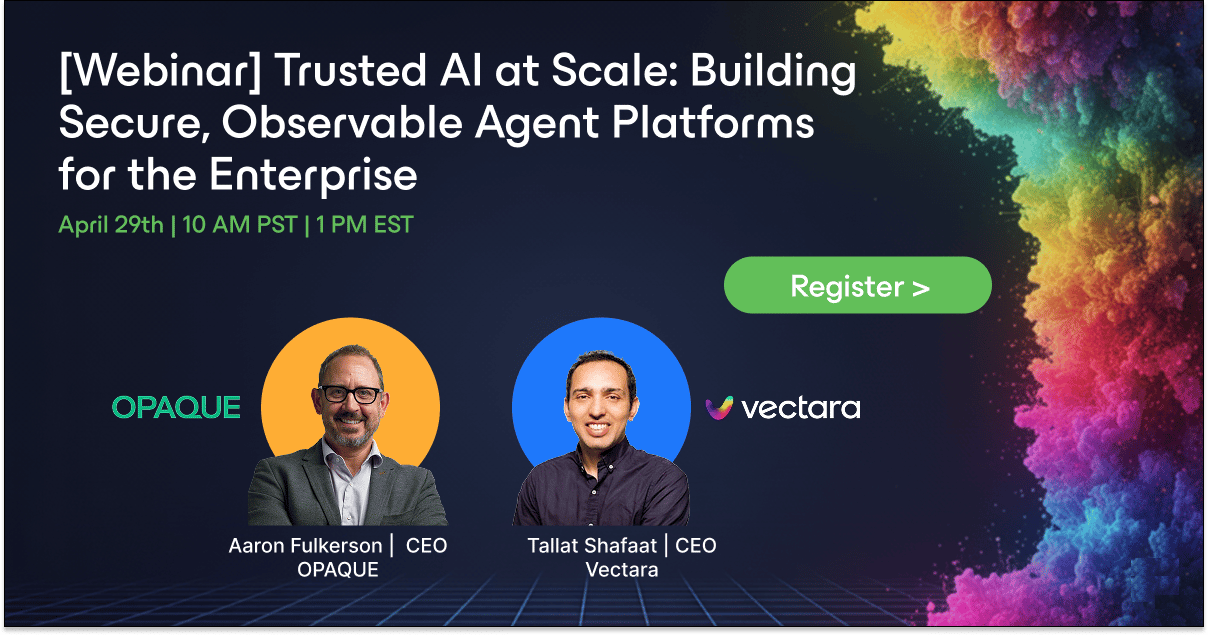 [Webinar] Trusted AI at Scale: Building Secure, Observable Agent Platforms for the Enterprise

April 29th | 10 AM PST | 1 PM EST

Register >

OPAQUE

vectara

Aaron Fulkerson | CEO
OPAQUE

Tallat Shafaat | CEO
Vectara